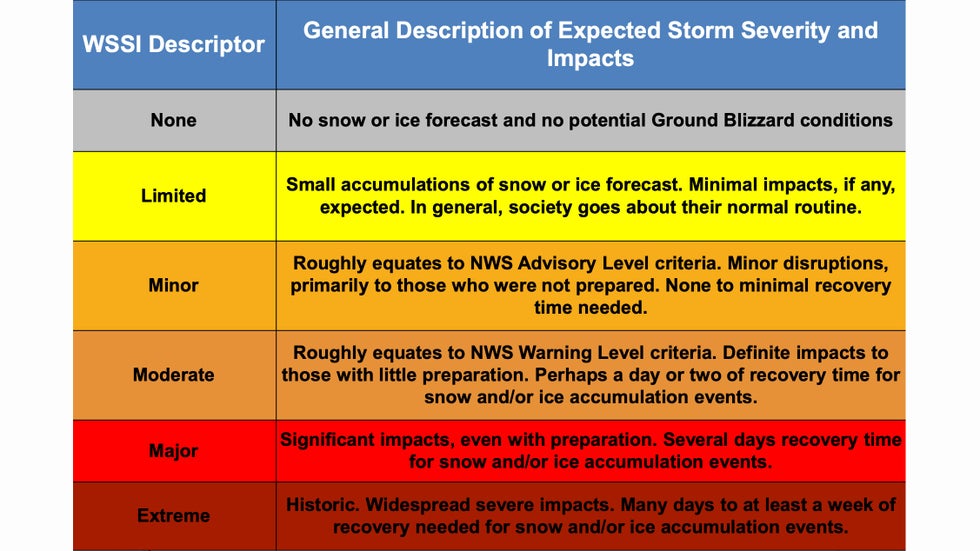 | WSSI Descriptor | General Description of Expected Storm Severity and Impacts |
|---|---|
| None | No snow or ice forecast and no potential Ground Blizzard conditions |
| Limited | Small accumulations of snow or ice forecast. Minimal impacts, if any, expected. In general, society goes about their normal routine. |
| Minor | Roughly equates to NWS Advisory Level criteria. Minor disruptions, primarily to those who were not prepared. None to minimal recovery time needed. |
| Moderate | Roughly equates to NWS Warning Level criteria. Definite impacts to those with little preparation. Perhaps a day or two of recovery time for snow and/or ice accumulation events. |
| Major | Significant impacts, even with preparation. Several days recovery time for snow and/or ice accumulation events. |
| Extreme | Historic. Widespread severe impacts. Many days to at least a week of recovery needed for snow and/or ice accumulation events. |